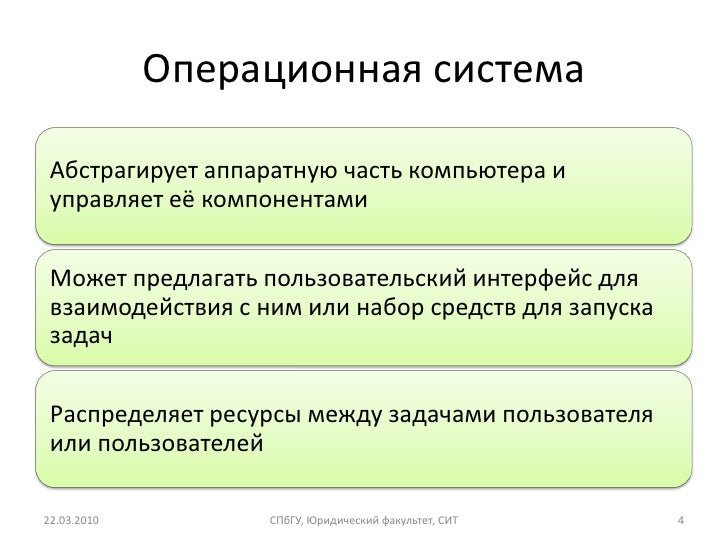 Операционная система

Абстрагирует аппаратную часть компьютера и управляет её компонентами

Может предлагать пользовательский интерфейс для взаимодействия с ним или набор средств для запуска задач

Распределяет ресурсы между задачами пользователя или пользователей

22.03.2010

СПбГУ, Юридический факультет, СИТ

4